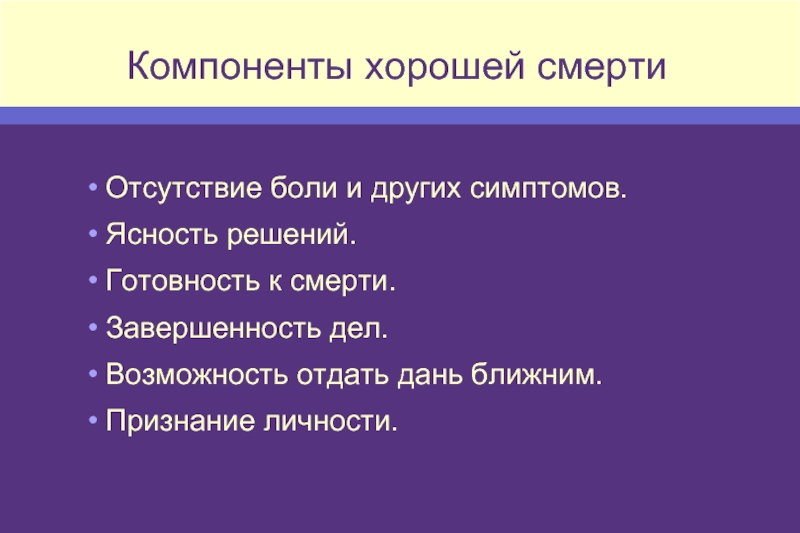 Компоненты хорошей смерти

• Отсутствие боли и других симптомов.
• Ясность решений.
• Готовность к смерти.
• Завершенность дел.
• Возможность отдать дань ближним.
• Признание личности.